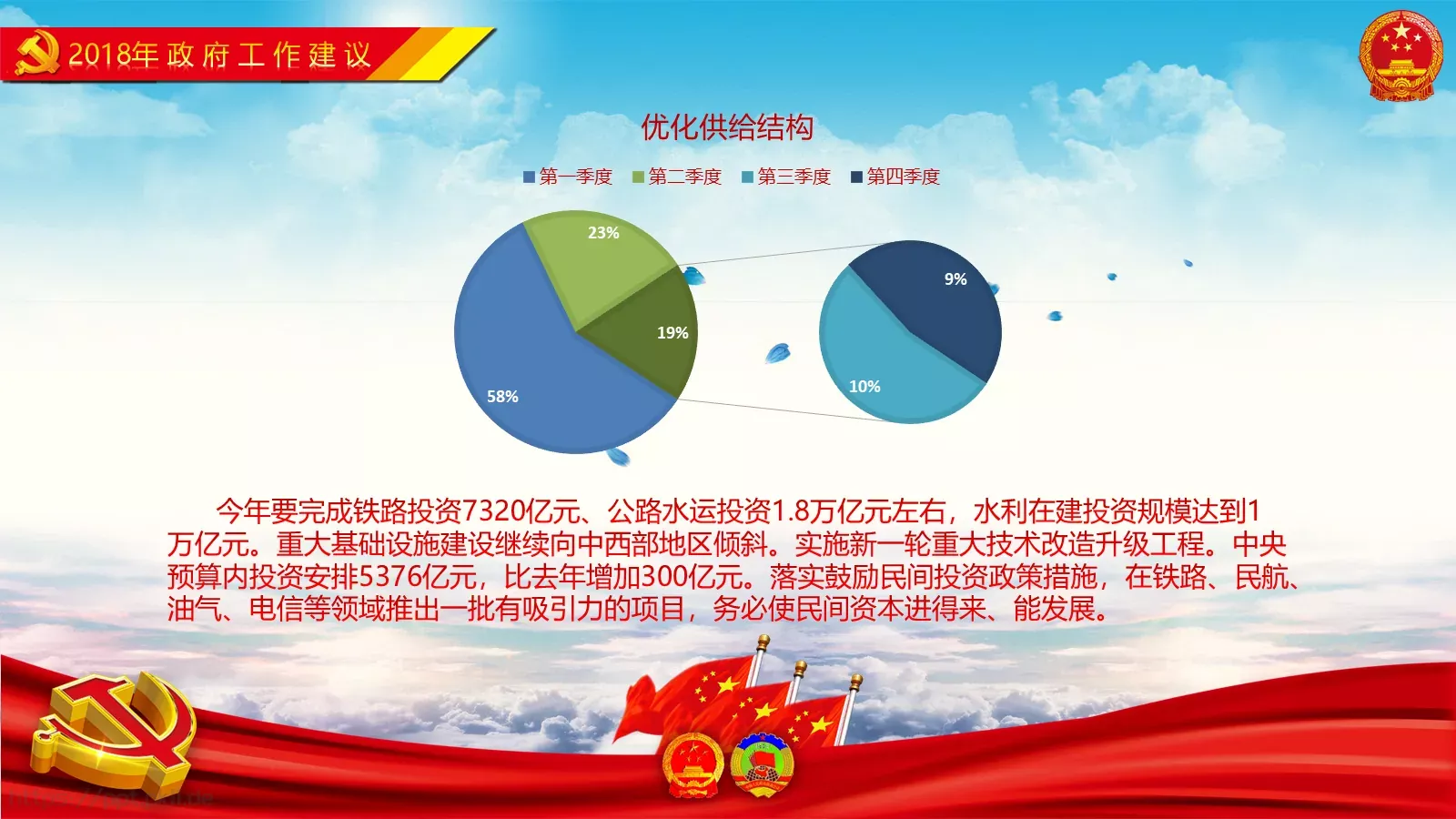 2018年政府工作建议

优化供给结构

第一季度 第二季度 第三季度 第四季度

23%
19%
58%
9%
10%

今年要完成铁路投资7320亿元、公路水运投资1.8万亿元左右，水利在建投资规模达到1万亿元。重大基础设施建设继续向中西部地区倾斜。实施新一轮重大技术改造升级工程。中央预算内投资安排5376亿元，比去年增加300亿元。落实鼓励民间投资政策措施，在铁路、民航、油气、电信等领域推出一批有吸引力的项目，务必使民间资本进得来、能发展。